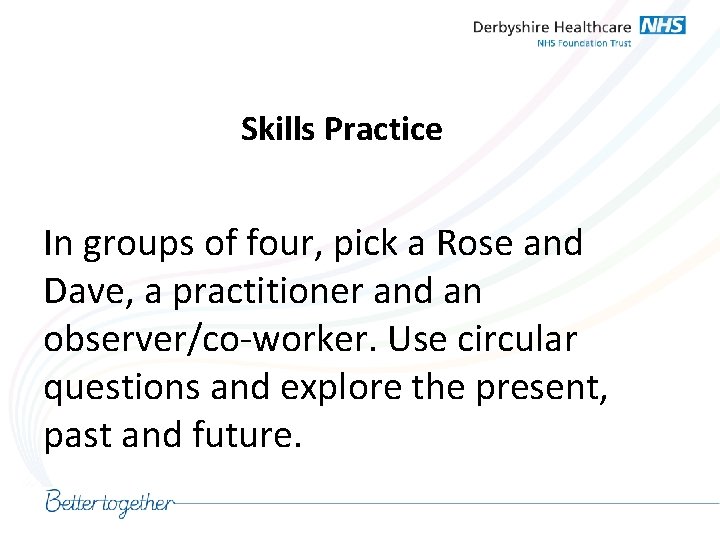 Derbyshire Healthcare NHS
NHS Foundation Trust

Skills Practice

In groups of four, pick a Rose and Dave, a practitioner and an observer/co-worker. Use circular questions and explore the present, past and future.

Better together